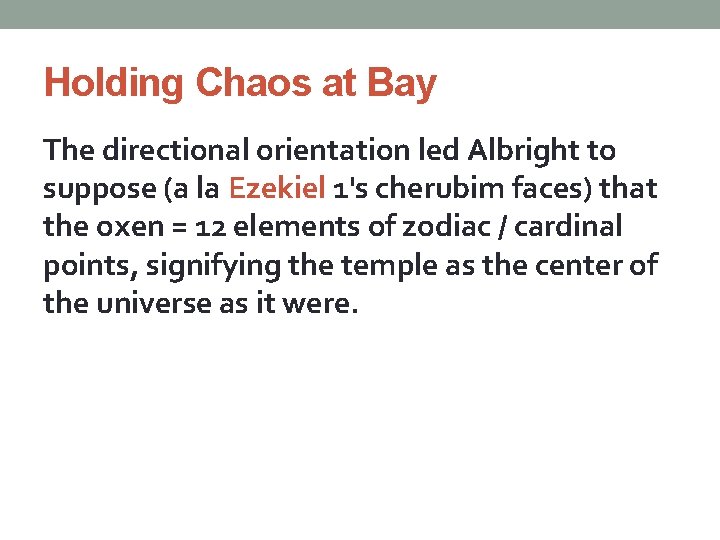 Holding Chaos at Bay

The directional orientation led Albright to suppose (a la Ezekiel 1's cherubim faces) that the oxen = 12 elements of zodiac / cardinal points, signifying the temple as the center of the universe as it were.